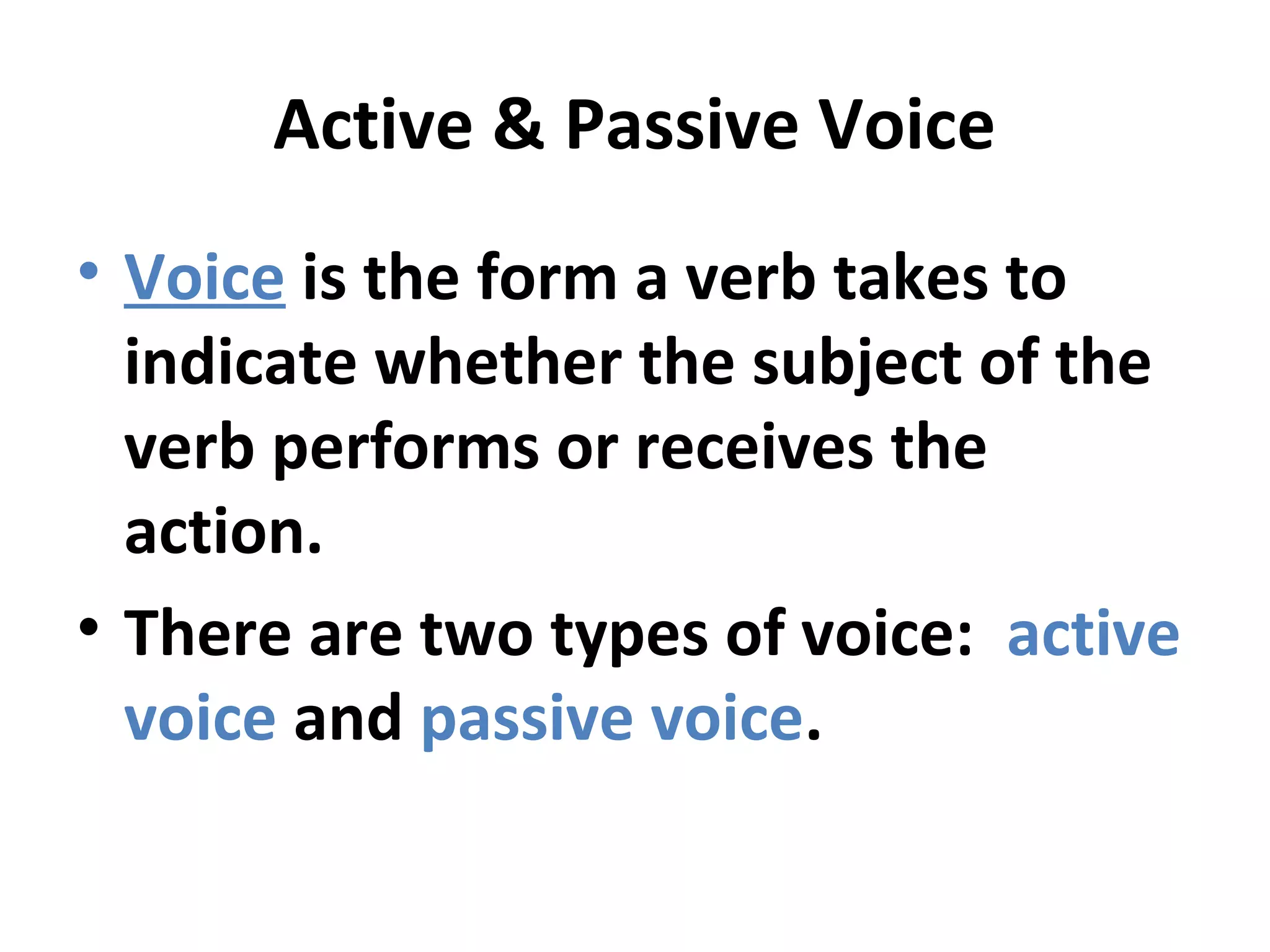 Active & Passive Voice

• Voice is the form a verb takes to indicate whether the subject of the verb performs or receives the action.

• There are two types of voice: active voice and passive voice.